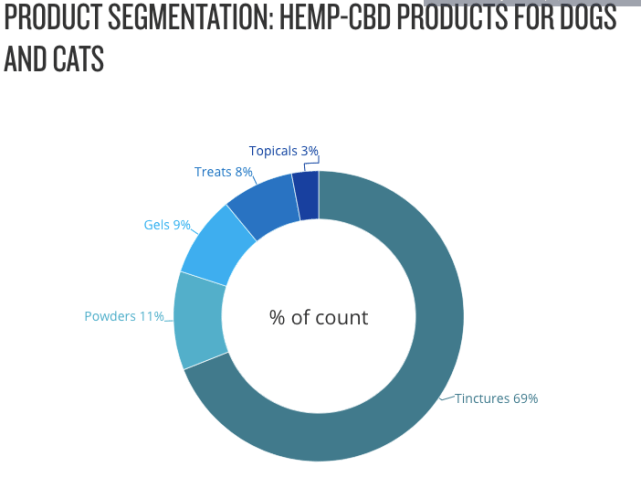 PRODUCT SEGMENTATION: HEMP-CBD PRODUCTS FOR DOGS AND CATS

Topicals 3%
Treats 8%
Gels 9%
Powders 11%
% of count
Tinctures 69%